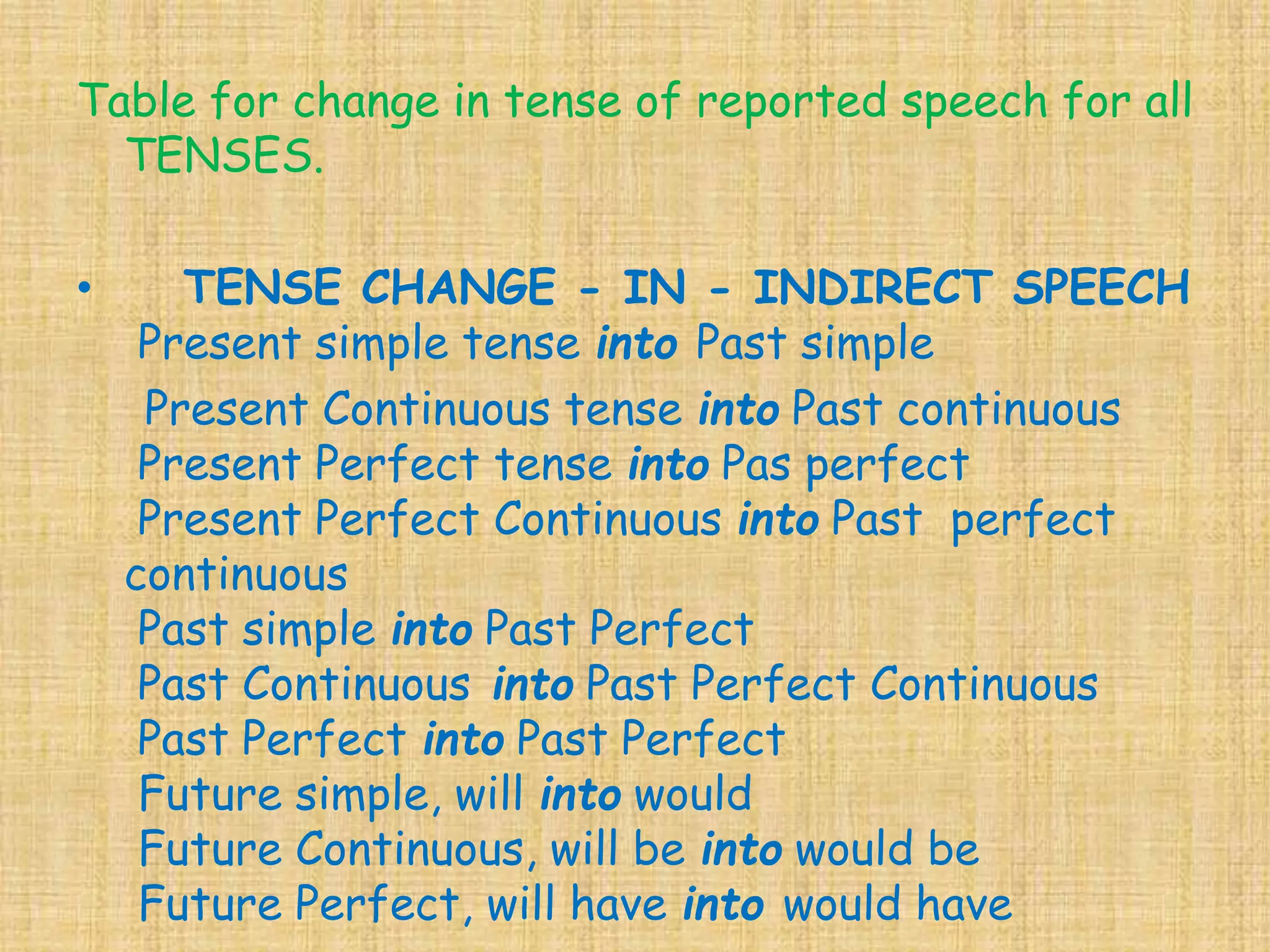 Table for change in tense of reported speech for all TENSES.

• TENSE CHANGE - IN - INDIRECT SPEECH
Present simple tense into Past simple
Present Continuous tense into Past continuous
Present Perfect tense into Pas perfect
Present Perfect Continuous into Past perfect continuous
Past simple into Past Perfect
Past Continuous into Past Perfect Continuous
Past Perfect into Past Perfect
Future simple, will into would
Future Continuous, will be into would be
Future Perfect, will have into would have